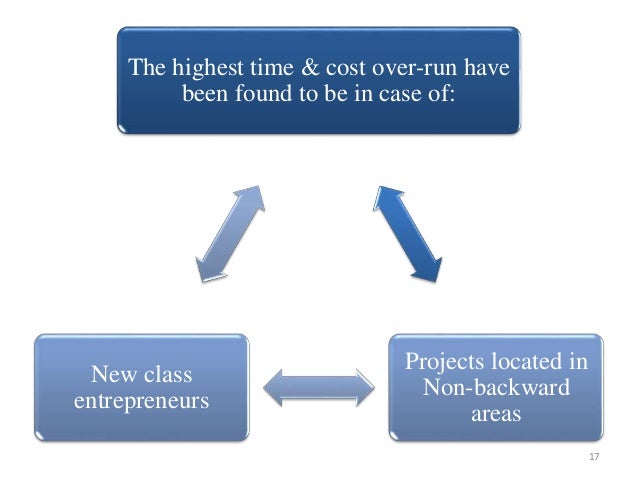 The highest time & cost over-run have been found to be in case of:

New class entrepreneurs

Projects located in Non-backward areas

17